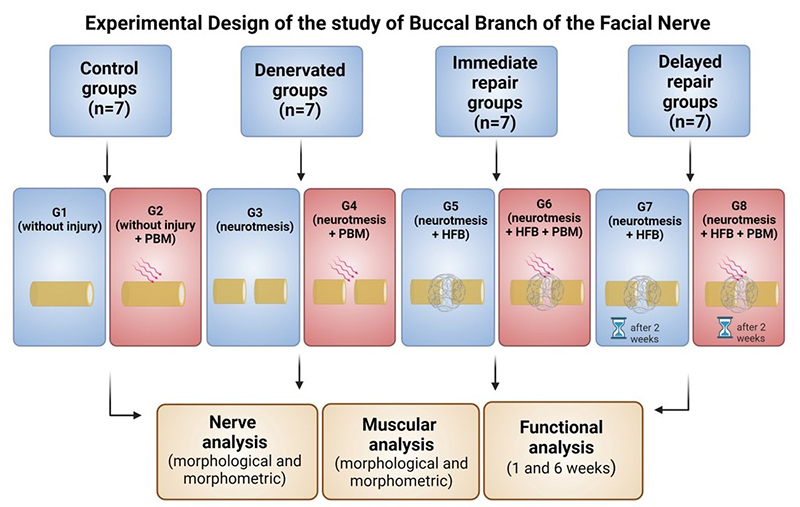 Experimental Design of the study of Buccal Branch of the Facial Nerve

Control groups (n=7)

Denervated groups (n=7)

Immediate repair groups (n=7)

Delayed repair groups (n=7)

G1 (without injury)

G2 (without injury + PBM)

G3 (neurotmesis)

G4 (neurotmesis + PBM)

G5 (neurotmesis + HFB)

G6 (neurotmesis + HFB + PBM)

G7 (neurotmesis + HFB)

after 2 weeks

G8 (neurotmesis + HFB + PBM)

after 2 weeks

Nerve analysis (morphological and morphometric)

Muscular analysis (morphological and morphometric)

Functional analysis (1 and 6 weeks)